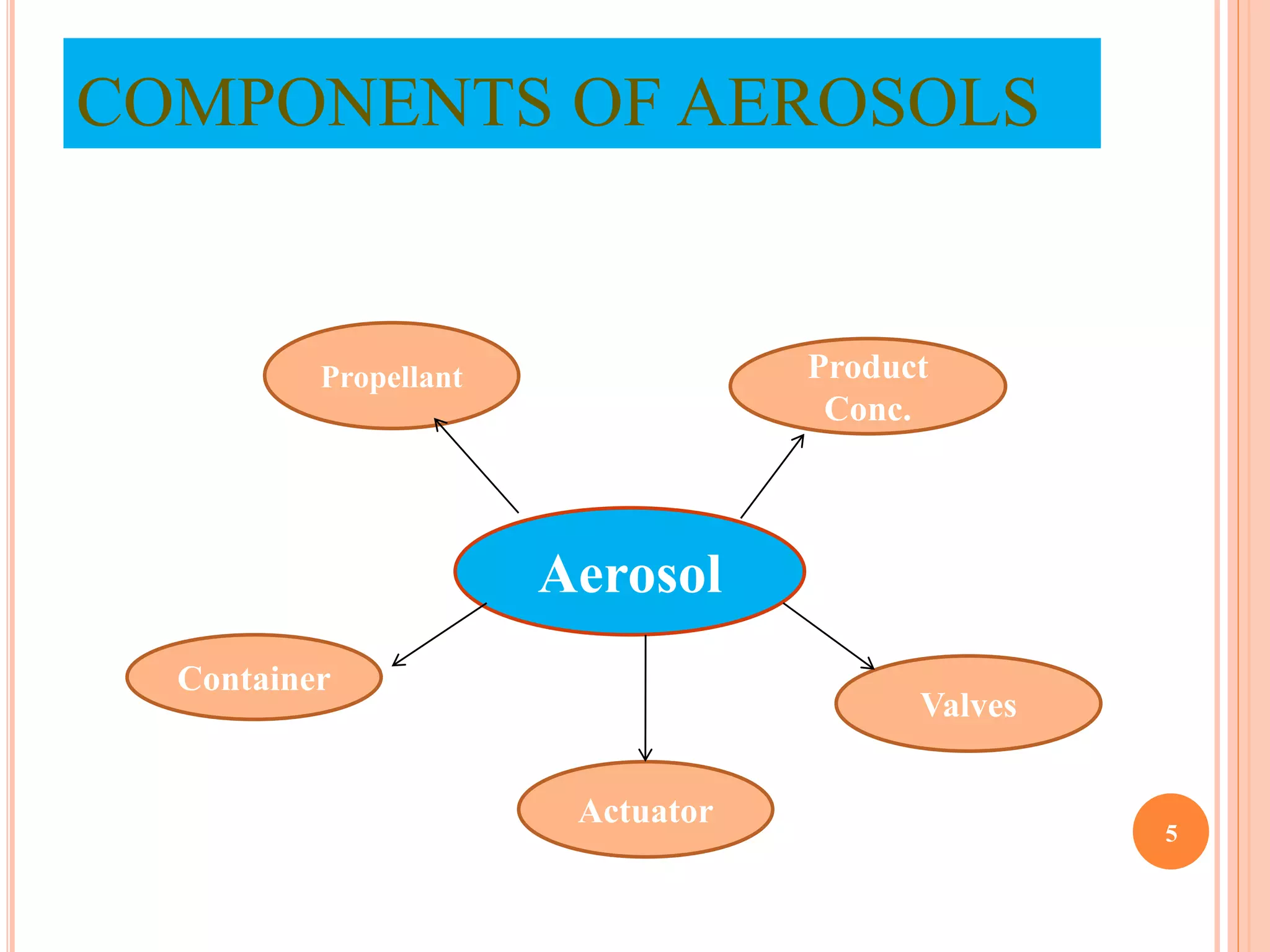 COMPONENTS OF AEROSOLS

Propellant

Product Conc.

Aerosol

Container

Valves

Actuator

5